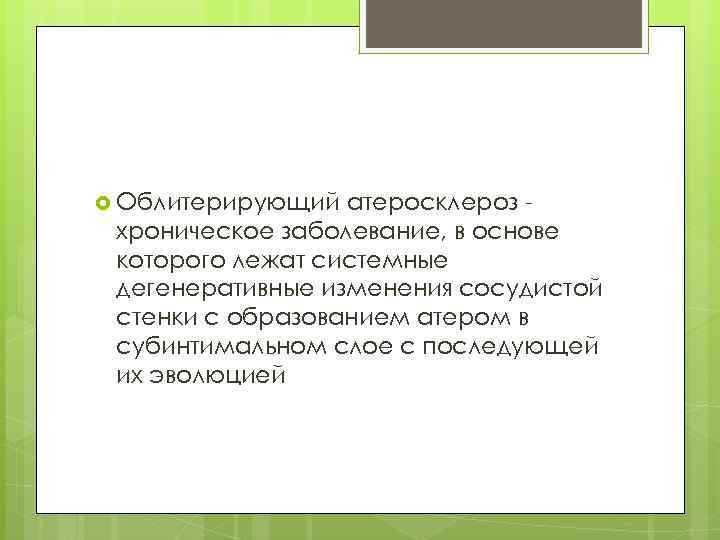 Облитерирующий атеросклероз - хроническое заболевание, в основе которого лежат системные дегенеративные изменения сосудистой стенки с образованием атером в субинтимальном слое с последующей их эволюцией